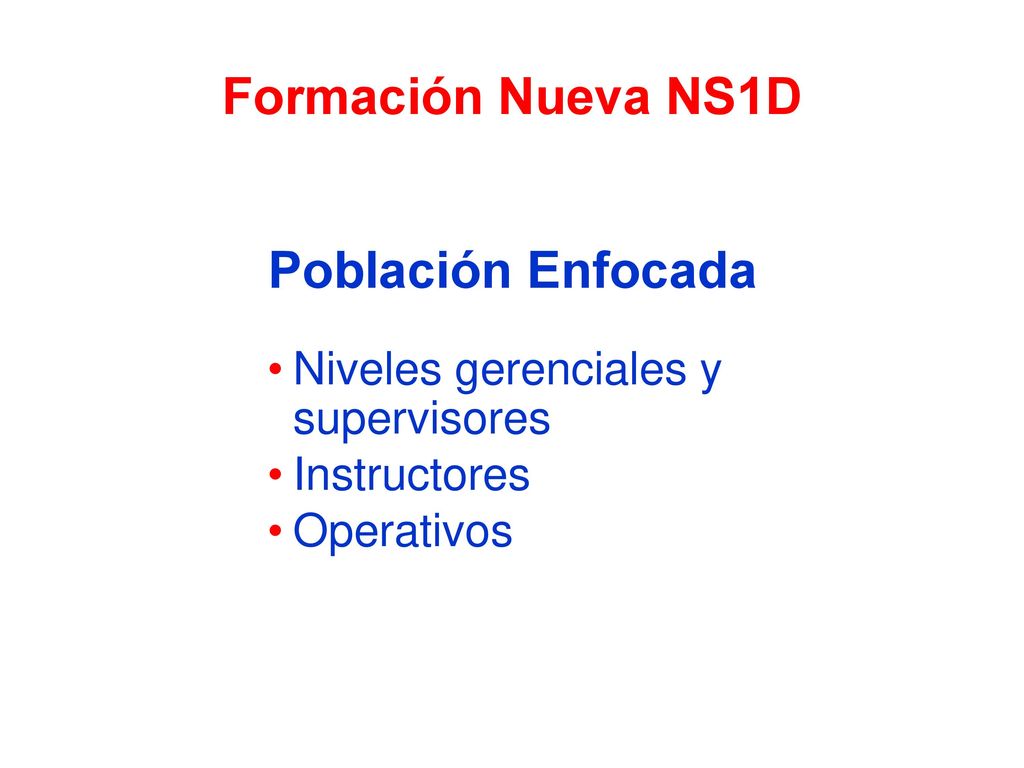 Formación Nueva NS1D

Población Enfocada

• Niveles gerenciales y supervisores
• Instructores
• Operativos